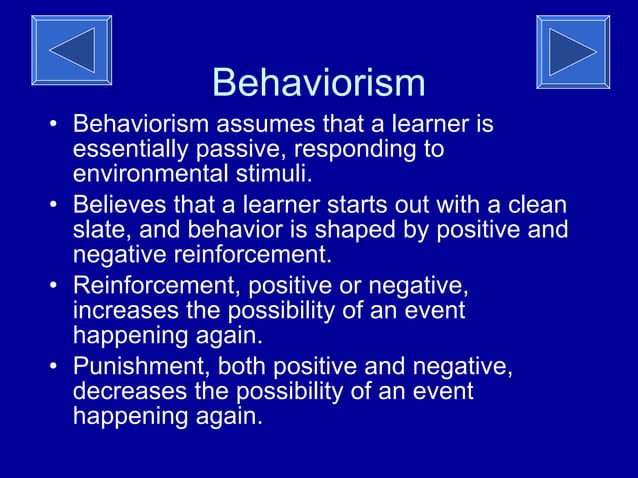 Behaviorism

• Behaviorism assumes that a learner is essentially passive, responding to environmental stimuli.
• Believes that a learner starts out with a clean slate, and behavior is shaped by positive and negative reinforcement.
• Reinforcement, positive or negative, increases the possibility of an event happening again.
• Punishment, both positive and negative, decreases the possibility of an event happening again.